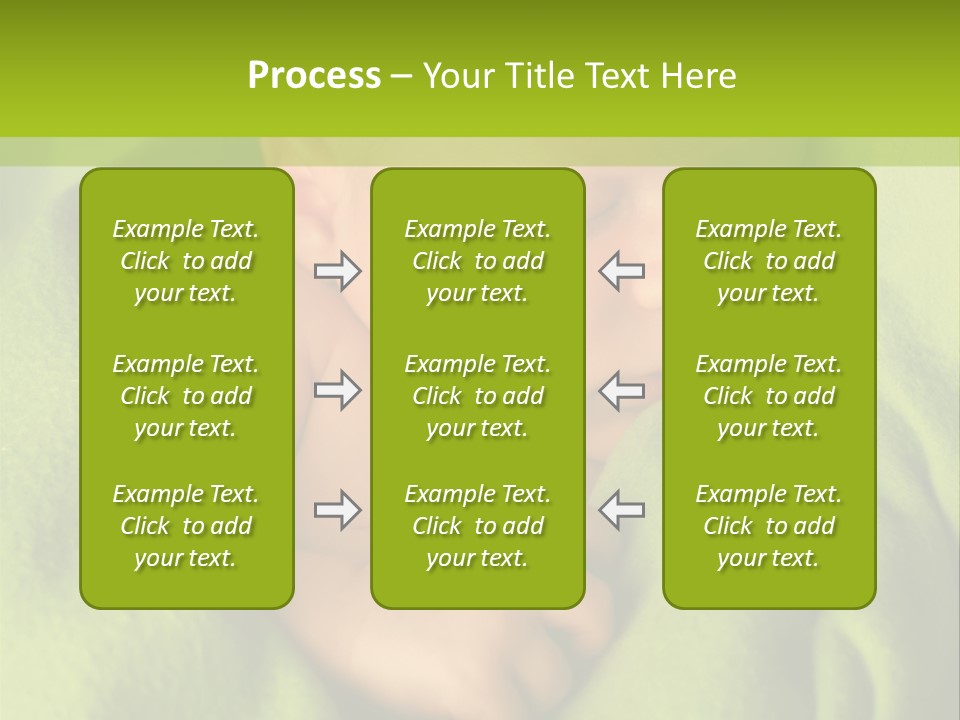 Process – Your Title Text Here

Example Text. Click to add your text.

Example Text. Click to add your text.

Example Text. Click to add your text.

Example Text. Click to add your text.

Example Text. Click to add your text.

Example Text. Click to add your text.

Example Text. Click to add your text.

Example Text. Click to add your text.

Example Text. Click to add your text.